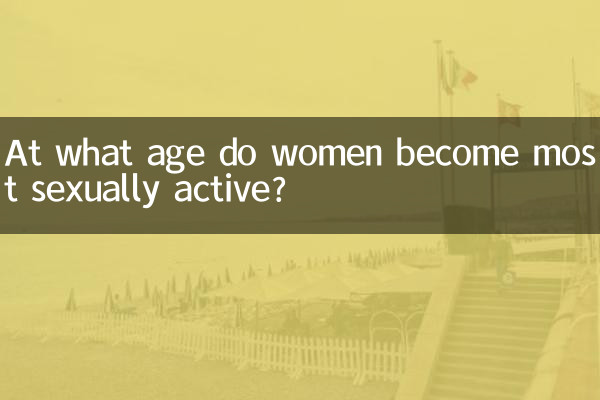 At what age do women become most sexually active?